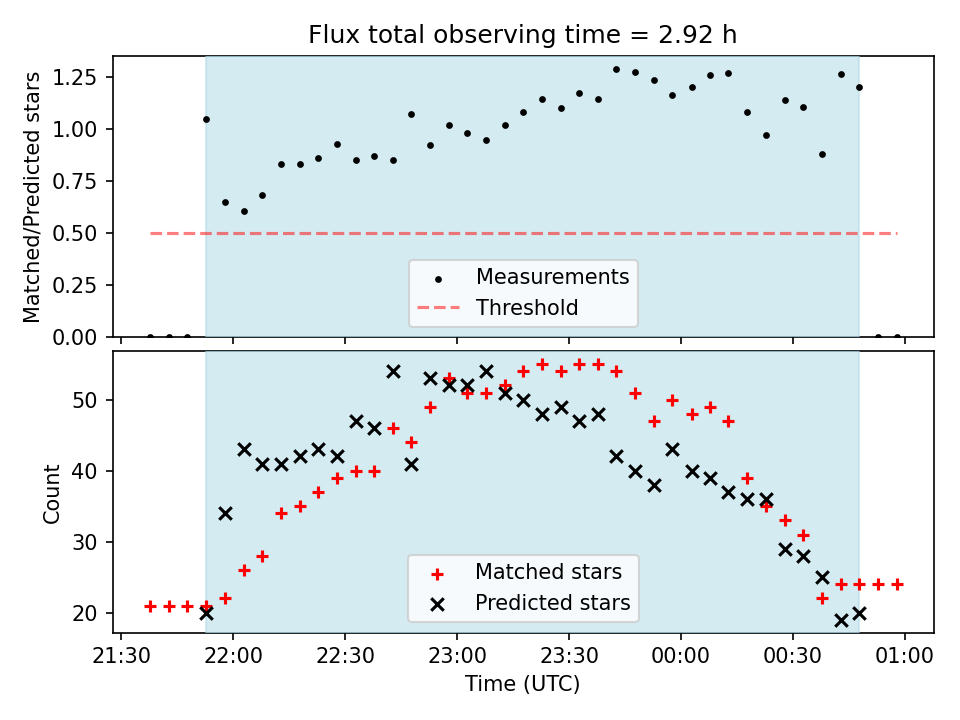 Flux total observing time = 2.92 h

Matched/Predicted stars

1.25
1.00
0.75
0.50
0.25
0.00

Measurements
Threshold

Count

50
40
30
20

Matched stars
Predicted stars

21:30 22:00 22:30 23:00 23:30 00:00 00:30 01:00
Time (UTC)